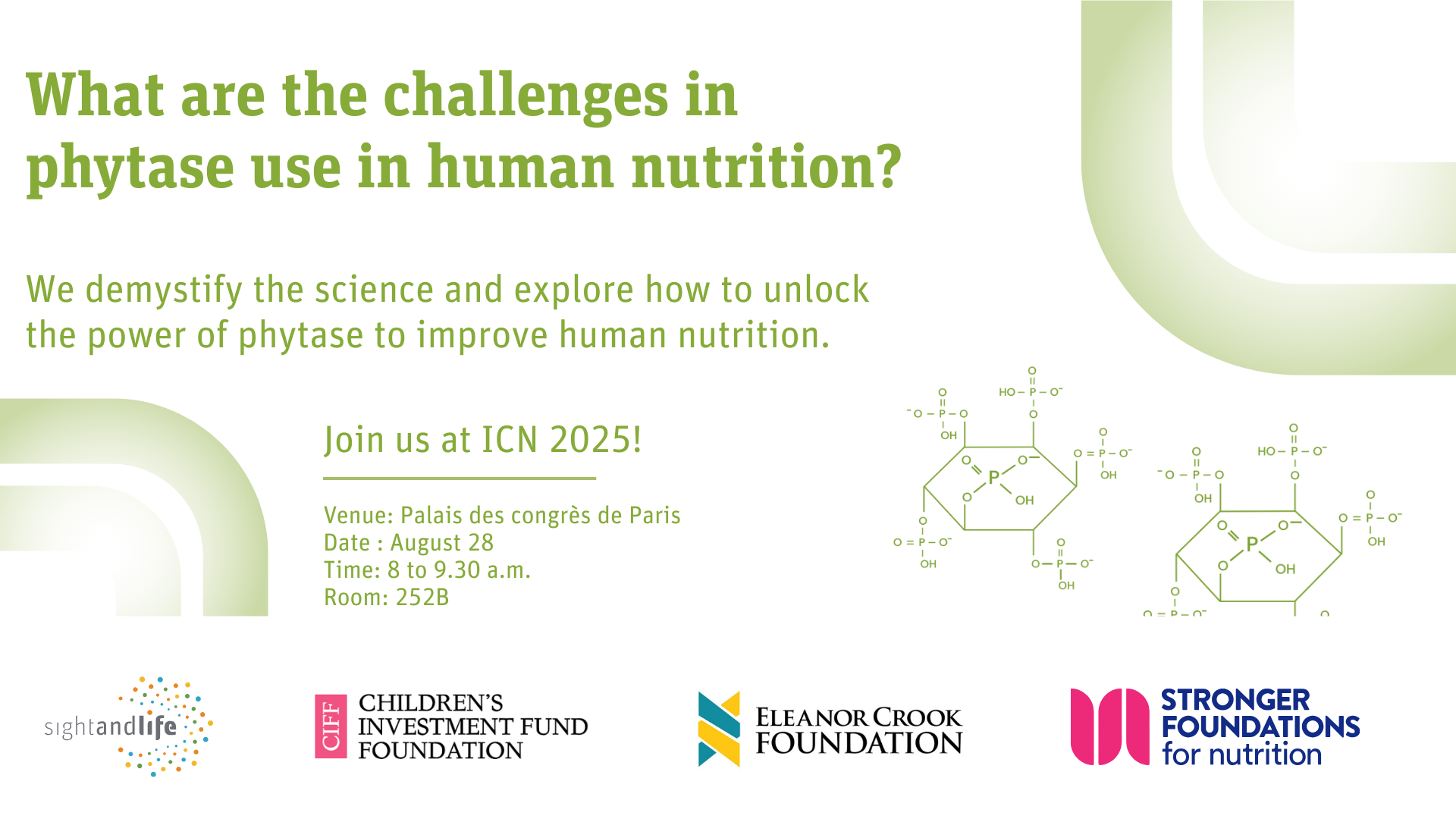 What are the challenges in phytase use in human nutrition?

We demystify the science and explore how to unlock the power of phytase to improve human nutrition.

Join us at ICN 2025!

Venue: Palais des congrès de Paris
Date : August 28
Time: 8 to 9.30 a.m.
Room: 252B

sightandlife

CIFF CHILDREN'S INVESTMENT FUND FOUNDATION

ELEANOR CROOK FOUNDATION

STRONGER FOUNDATIONS for nutrition